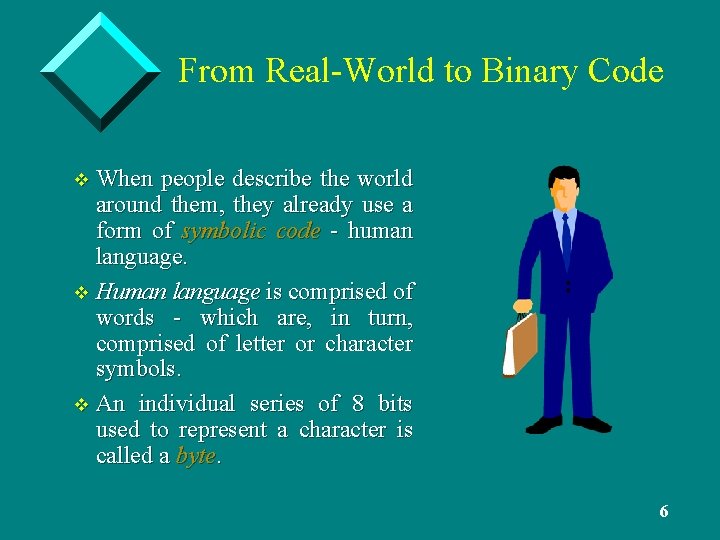 From Real-World to Binary Code

❖ When people describe the world around them, they already use a form of symbolic code - human language.

❖ Human language is comprised of words - which are, in turn, comprised of letter or character symbols.

❖ An individual series of 8 bits used to represent a character is called a byte.

6